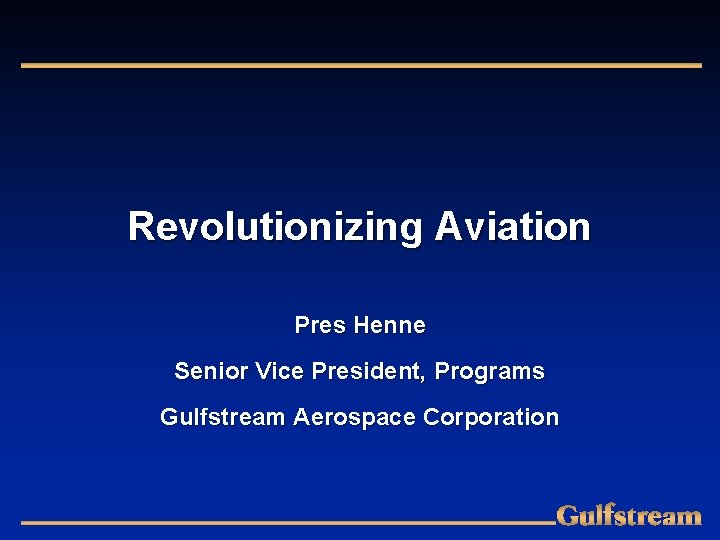 Revolutionizing Aviation

Pres Henne

Senior Vice President, Programs

Gulfstream Aerospace Corporation

Gulfstream